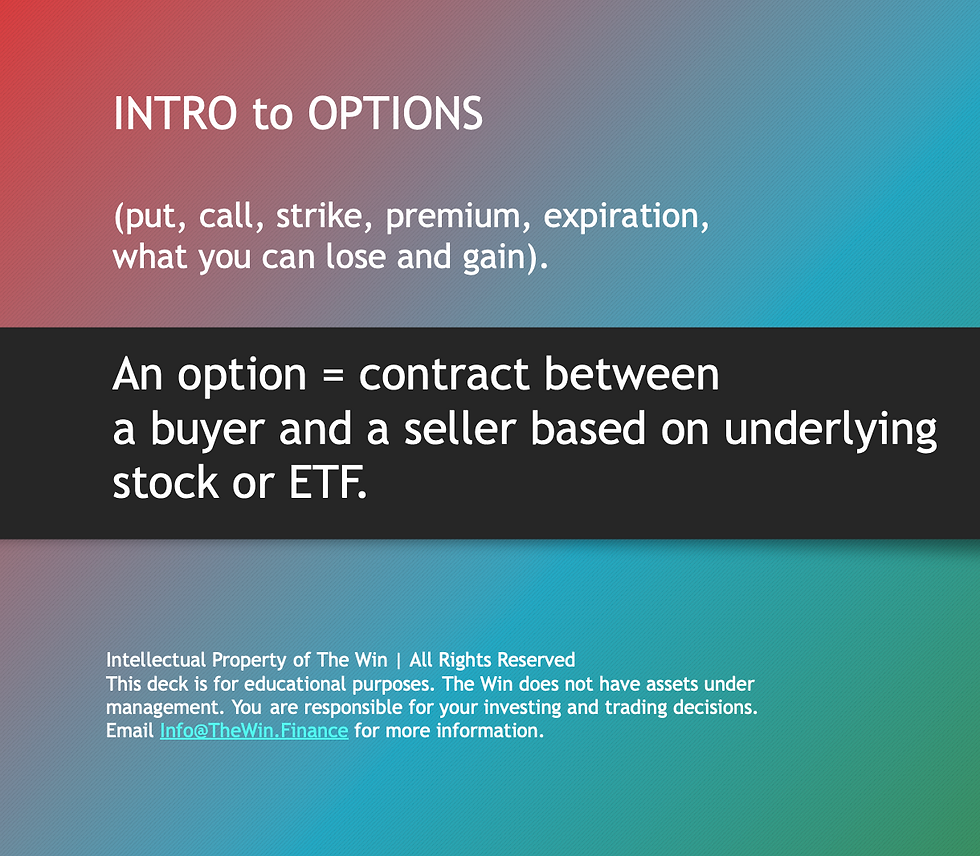 INTRO to OPTIONS

(put, call, strike, premium, expiration, what you can lose and gain).

An option = contract between a buyer and a seller based on underlying stock or ETF.

Intellectual Property of The Win | All Rights Reserved
This deck is for educational purposes. The Win does not have assets under management. You are responsible for your investing and trading decisions. Email Info@TheWin.Finance for more information.